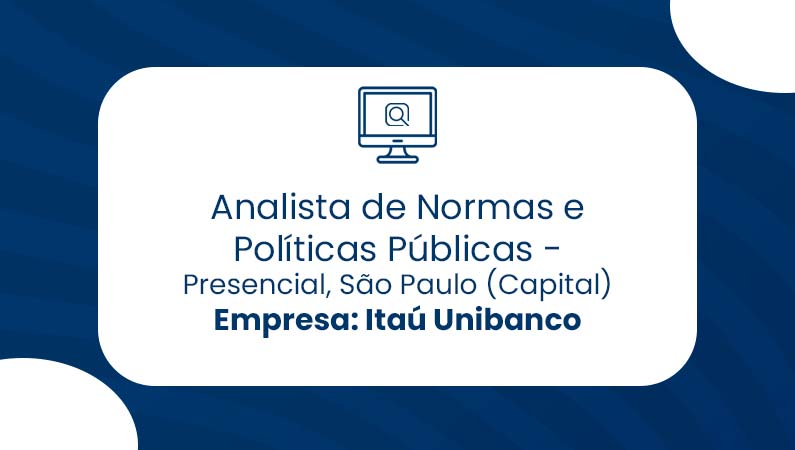 Analista de Normas e Políticas Públicas - Presencial, São Paulo (Capital)
Empresa: Itaú Unibanco